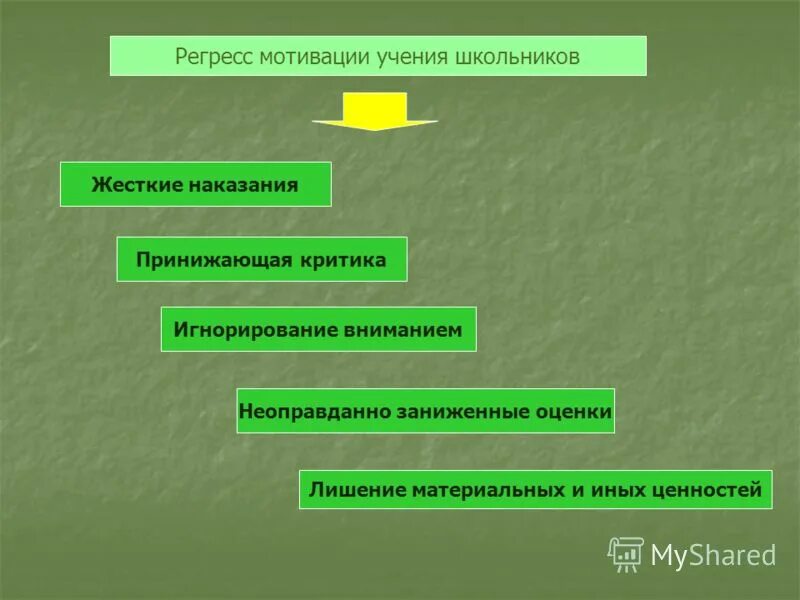 Регресс мотивации учения школьников

Жесткие наказания

Принижающая критика

Игнорирование вниманием

Неоправданно заниженные оценки

Лишение материальных и иных ценностей

MyShared